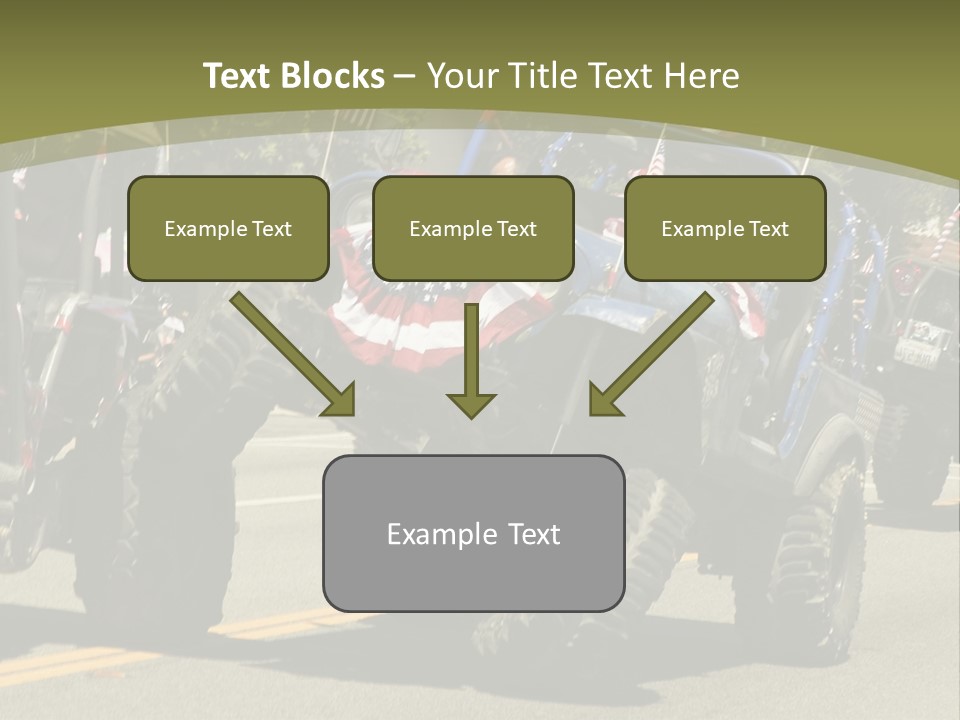 Text Blocks – Your Title Text Here

Example Text

Example Text

Example Text

Example Text